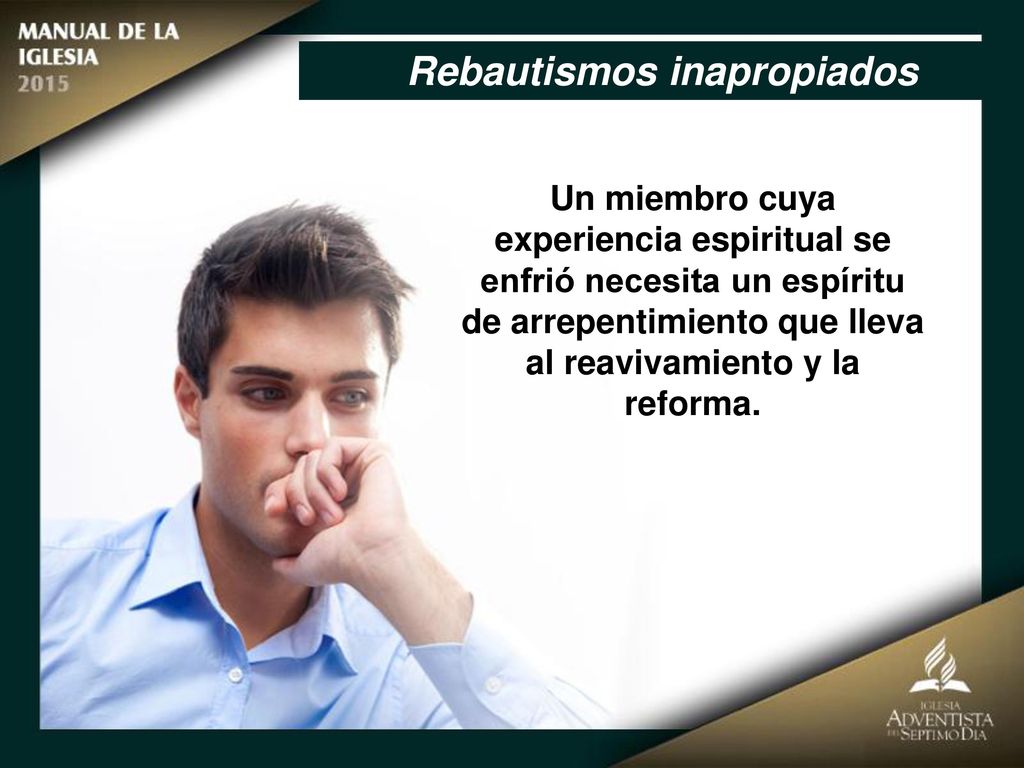 MANUAL DE LA IGLESIA 2015

Rebautismos inapropiados

Un miembro cuya experiencia espiritual se enfrió necesita un espíritu de arrepentimiento que lleva al reavivamiento y la reforma.

IGLESIA ADVENTISTA DEL SEPTIMO DIA